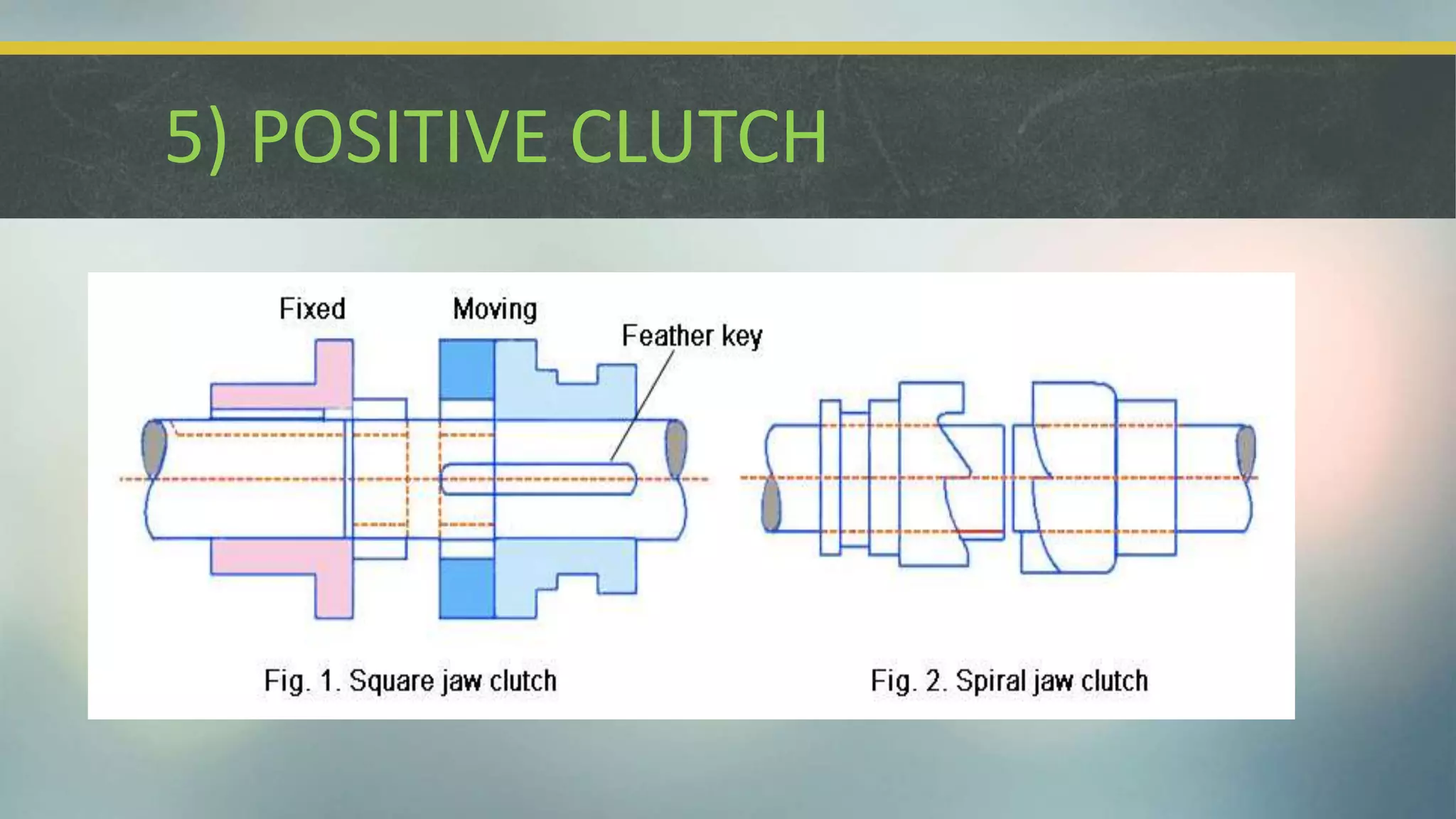 5) POSITIVE CLUTCH

Fixed

Moving

Feather key

Fig. 1. Square jaw clutch

Fig. 2. Spiral jaw clutch